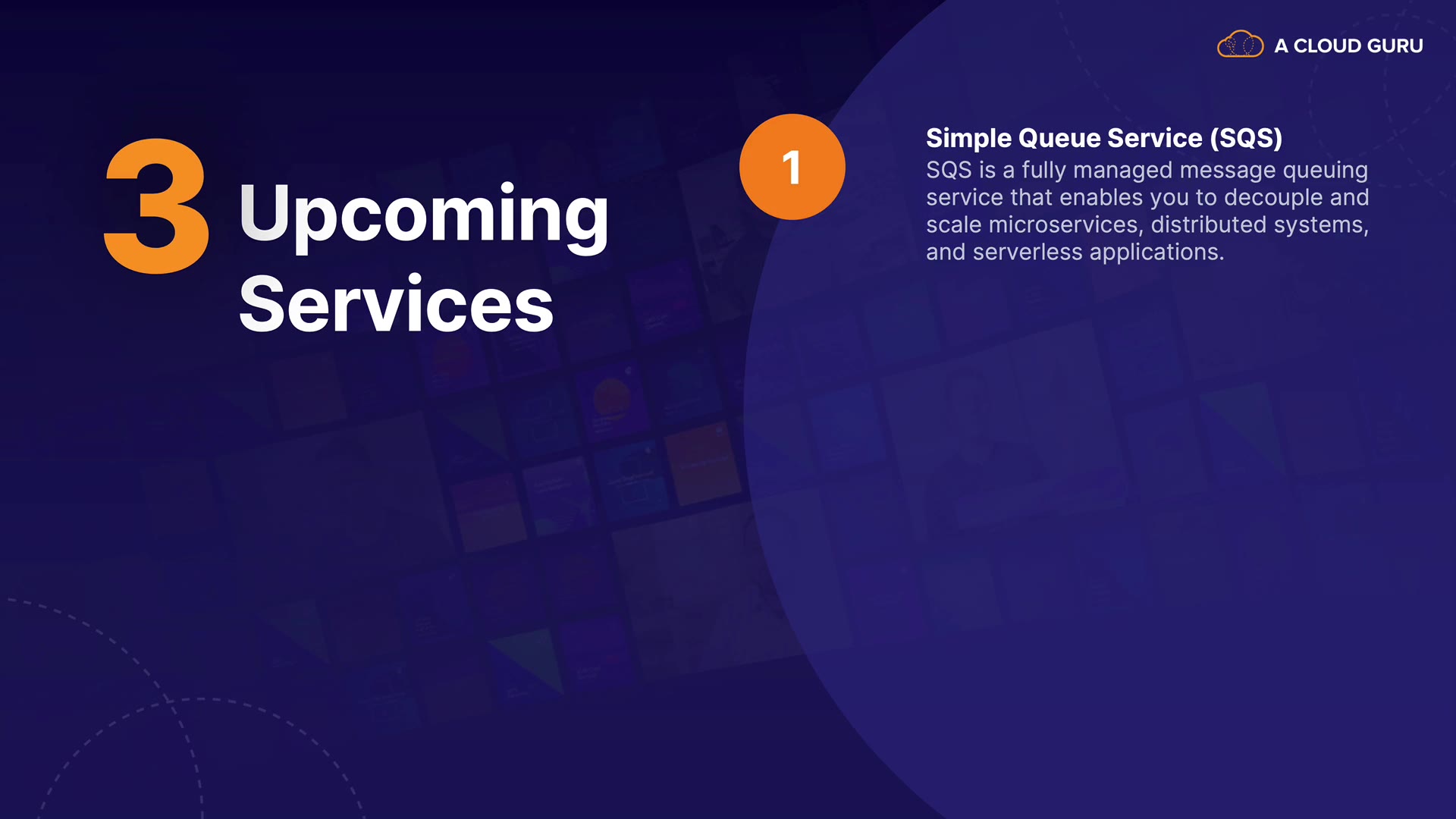 A CLOUD GURU

3 Upcoming Services

1

Simple Queue Service (SQS)
SQS is a fully managed message queuing service that enables you to decouple and scale microservices, distributed systems, and serverless applications.